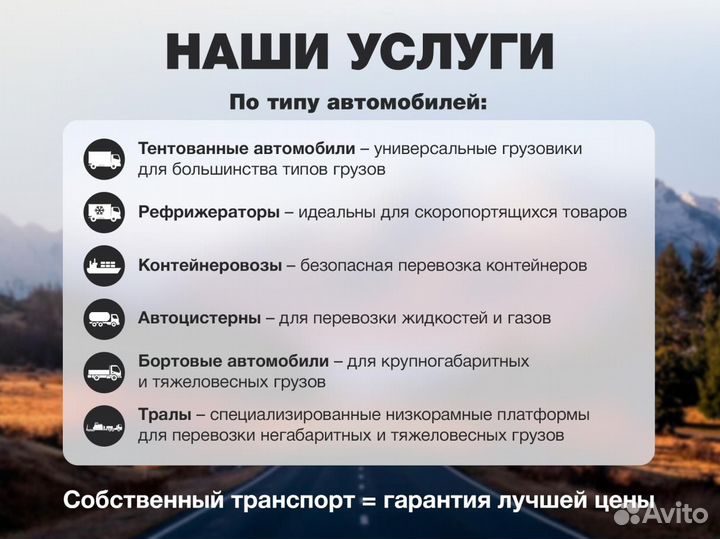 НАШИ УСЛУГИ

По типу автомобилей:

Тентованные автомобили – универсальные грузовики для большинства типов грузов

Рефрижераторы – идеальны для скоропортящихся товаров

Контейнеровозы – безопасная перевозка контейнеров

Автоцистерны – для перевозки жидкостей и газов

Бортовые автомобили – для крупногабаритных и тяжеловесных грузов

Тралы – специализированные низкорамные платформы для перевозки негабаритных и тяжеловесных грузов

Собственный транспорт = гарантия лучшей цены

Avito